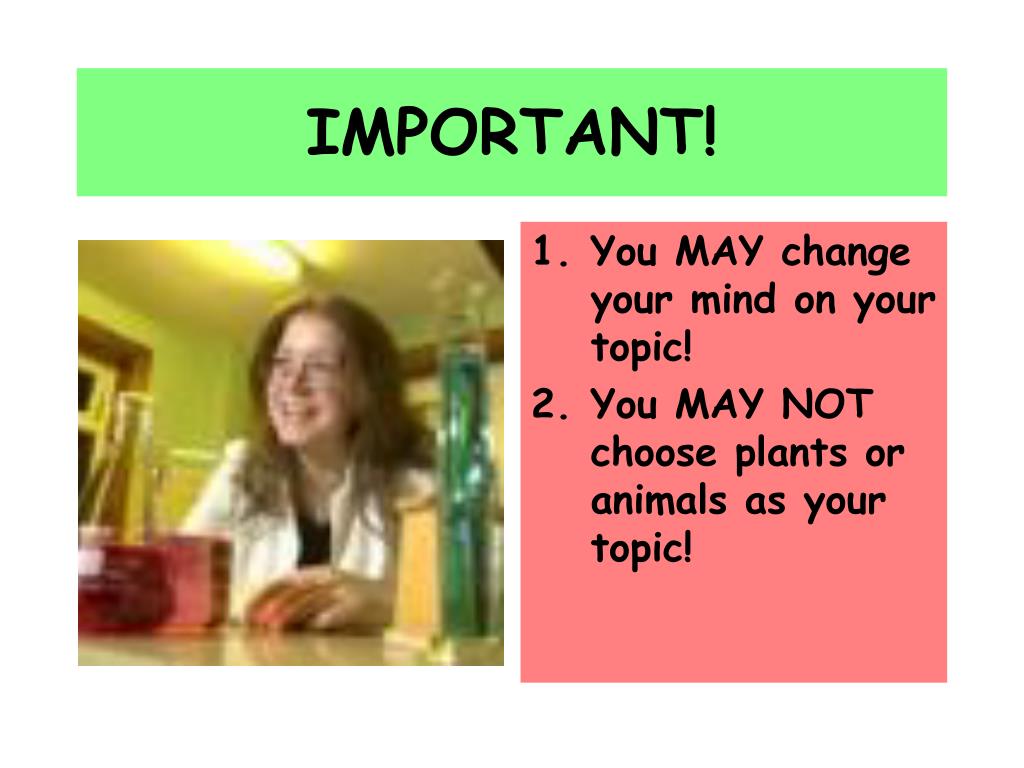 IMPORTANT!

1. You MAY change your mind on your topic!
2. You MAY NOT choose plants or animals as your topic!